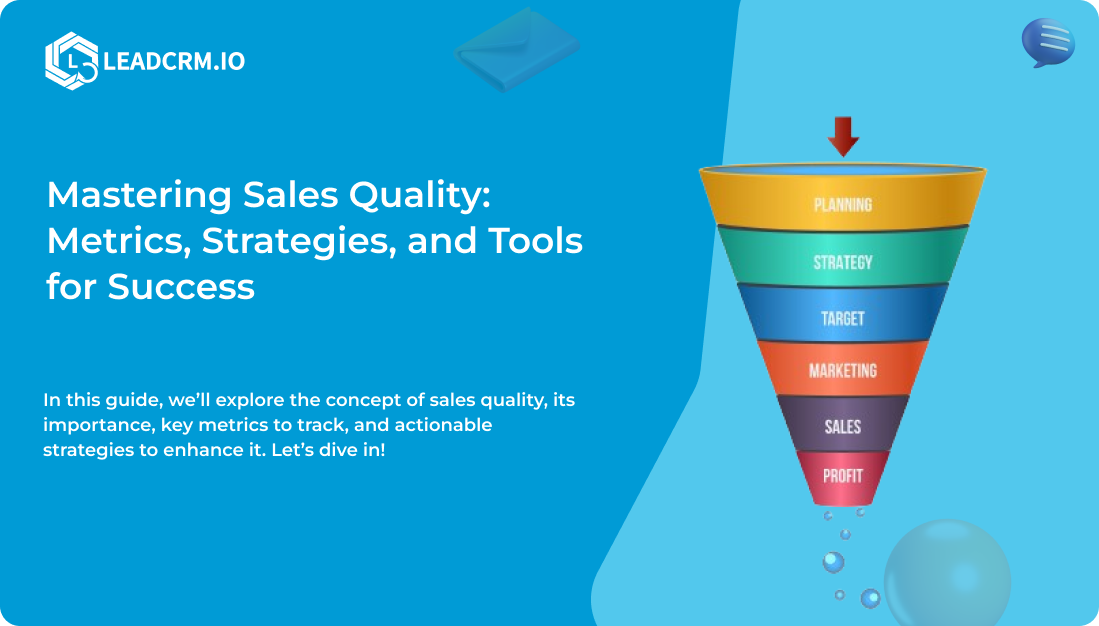 LEADCRM.IO

Mastering Sales Quality: Metrics, Strategies, and Tools for Success

In this guide, we'll explore the concept of sales quality, its importance, key metrics to track, and actionable strategies to enhance it. Let's dive in!

PLANNING
STRATEGY
TARGET
MARKETING
SALES
PROFIT